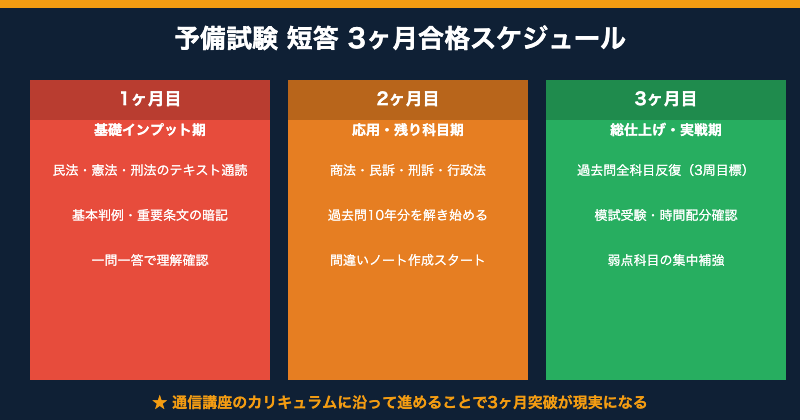 予備試験 短答 3ヶ月合格スケジュール

1ヶ月目

基礎インプット期

民法・憲法・刑法のテキスト通読

基本判例・重要条文の暗記

一問一答で理解確認

2ヶ月目

応用・残り科目期

商法・民訴・刑訴・行政法

過去問10年分を解き始める

間違いノート作成スタート

3ヶ月目

総仕上げ・実戦期

過去問全科目反復（3周目標）

模試受験・時間配分確認

弱点科目の集中補強

★ 通信講座のカリキュラムに沿って進めることで3ヶ月突破が現実になる